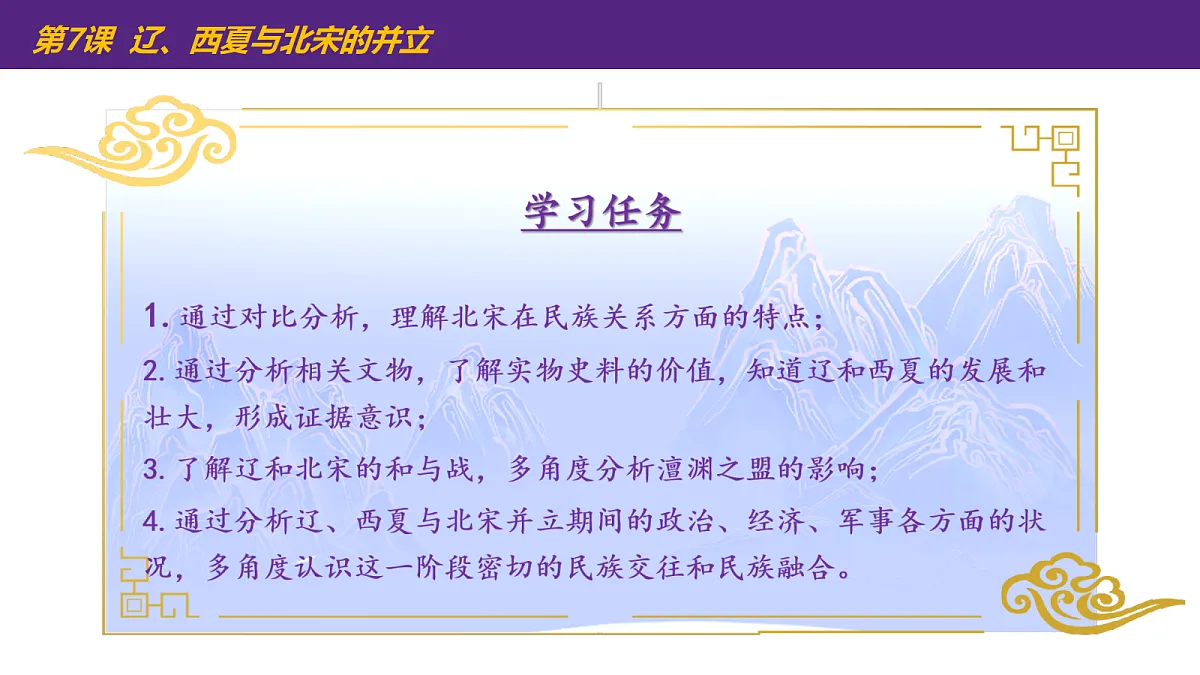 第7课 辽、西夏与北宋的并立

学习任务

1. 通过对比分析，理解北宋在民族关系方面的特点；

2. 通过分析相关文物，了解实物史料的价值，知道辽和西夏的发展和壮大，形成证据意识；

3. 了解辽和北宋的和与战，多角度分析澶渊之盟的影响；

4. 通过分析辽、西夏与北宋并立期间的政治、经济、军事各方面的状况，多角度认识这一阶段密切的民族交往和民族融合。